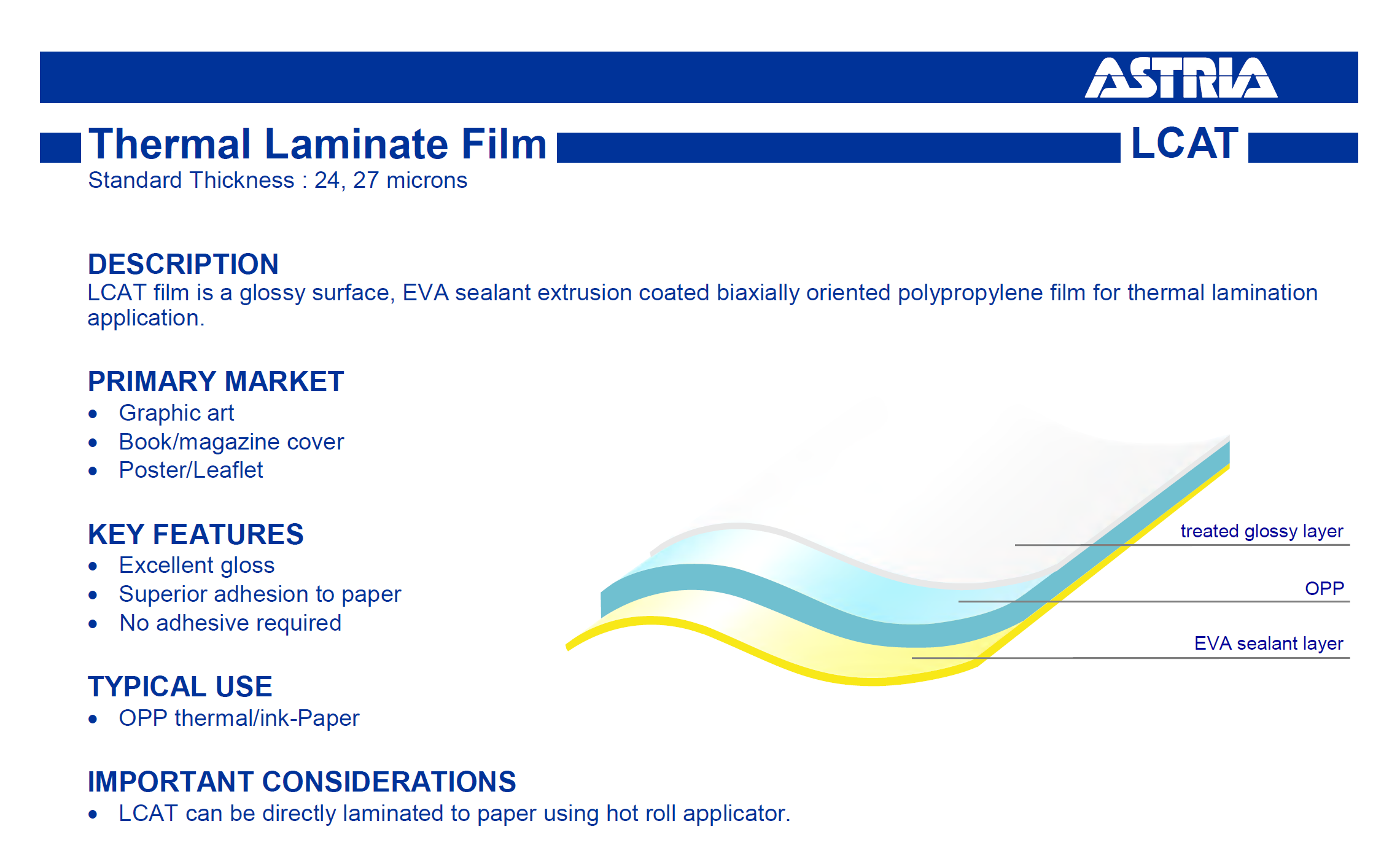 ASTRIA

Thermal Laminate Film LCAT
Standard Thickness : 24, 27 microns

DESCRIPTION
LCAT film is a glossy surface, EVA sealant extrusion coated biaxially oriented polypropylene film for thermal lamination application.

PRIMARY MARKET
• Graphic art
• Book/magazine cover
• Poster/Leaflet

KEY FEATURES
• Excellent gloss
• Superior adhesion to paper
• No adhesive required

TYPICAL USE
• OPP thermal/ink-Paper

IMPORTANT CONSIDERATIONS
• LCAT can be directly laminated to paper using hot roll applicator.

treated glossy layer
OPP
EVA sealant layer